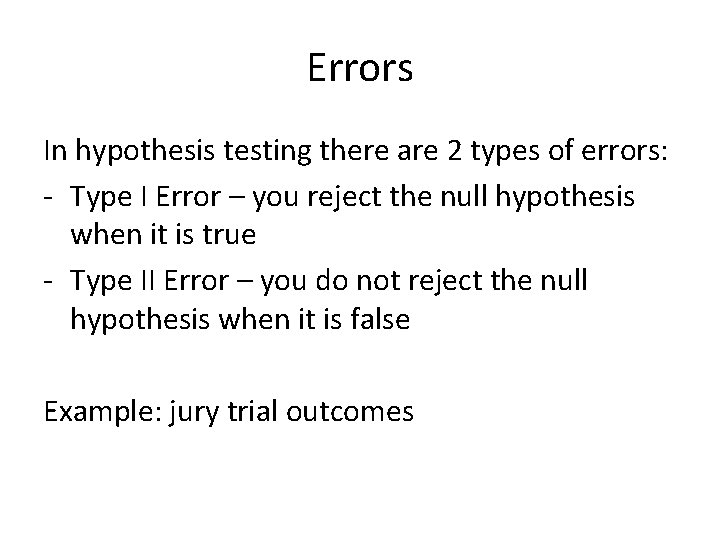 Errors

In hypothesis testing there are 2 types of errors:
- Type I Error – you reject the null hypothesis when it is true
- Type II Error – you do not reject the null hypothesis when it is false

Example: jury trial outcomes